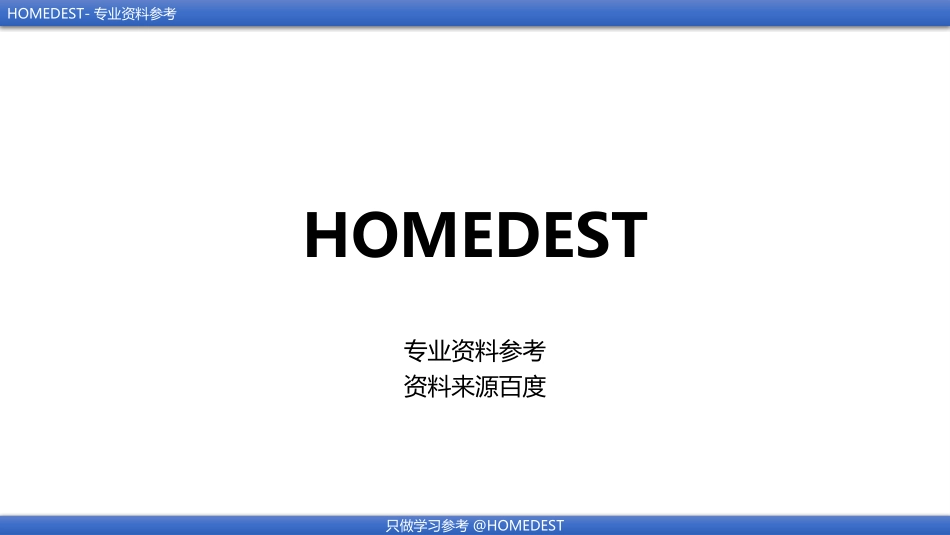 HOMEDEST- 专业资料参考

HOMEDEST

专业资料参考
资料来源百度

只做学习参考 @HOMEDEST